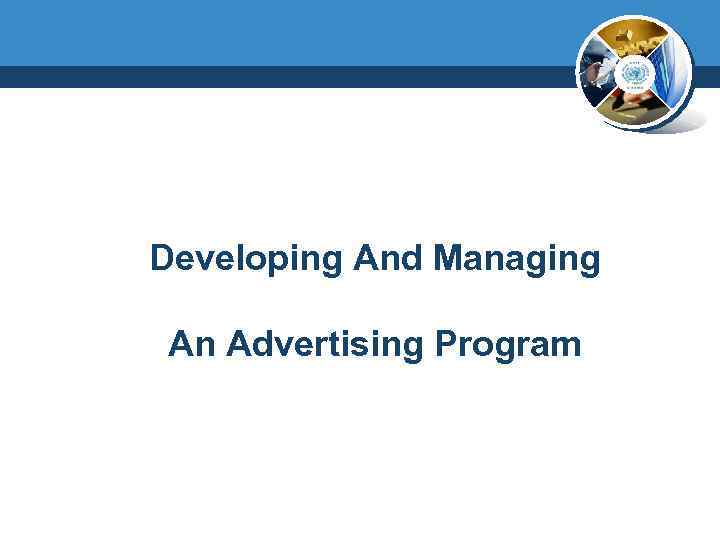 Developing And Managing

An Advertising Program